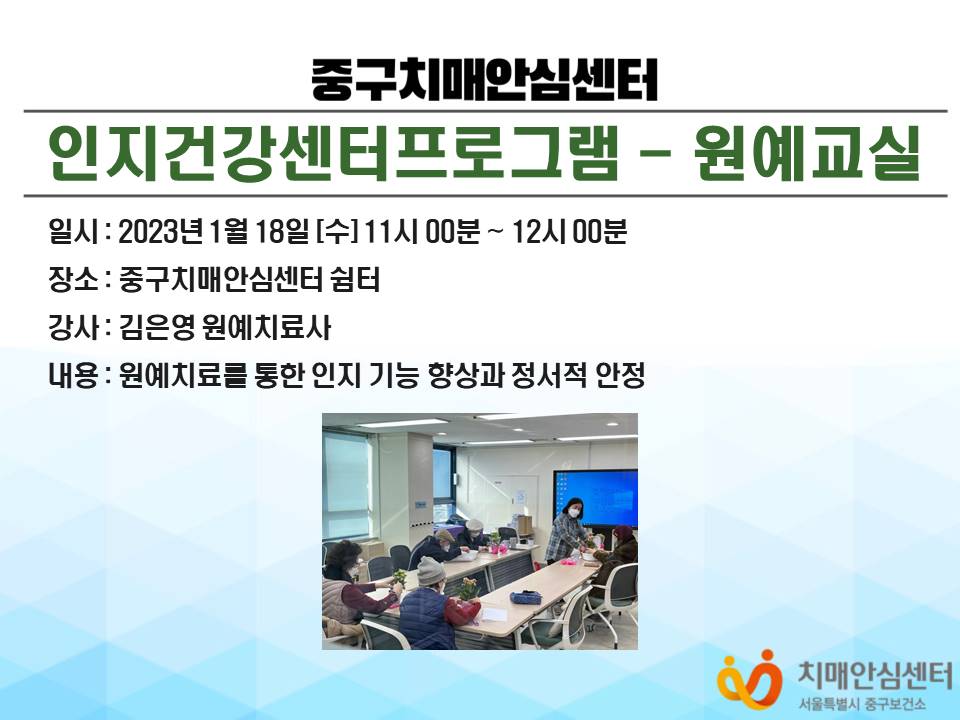 중구치매안심센터

인지건강센터프로그램 - 원예교실

일시 : 2023년 1월 18일 [수] 11시 00분 ~ 12시 00분

장소 : 중구치매안심센터 쉼터

강사 : 김은영 원예치료사

내용 : 원예치료를 통한 인지 기능 향상과 정서적 안정

치매안심센터
서울특별시 중구보건소